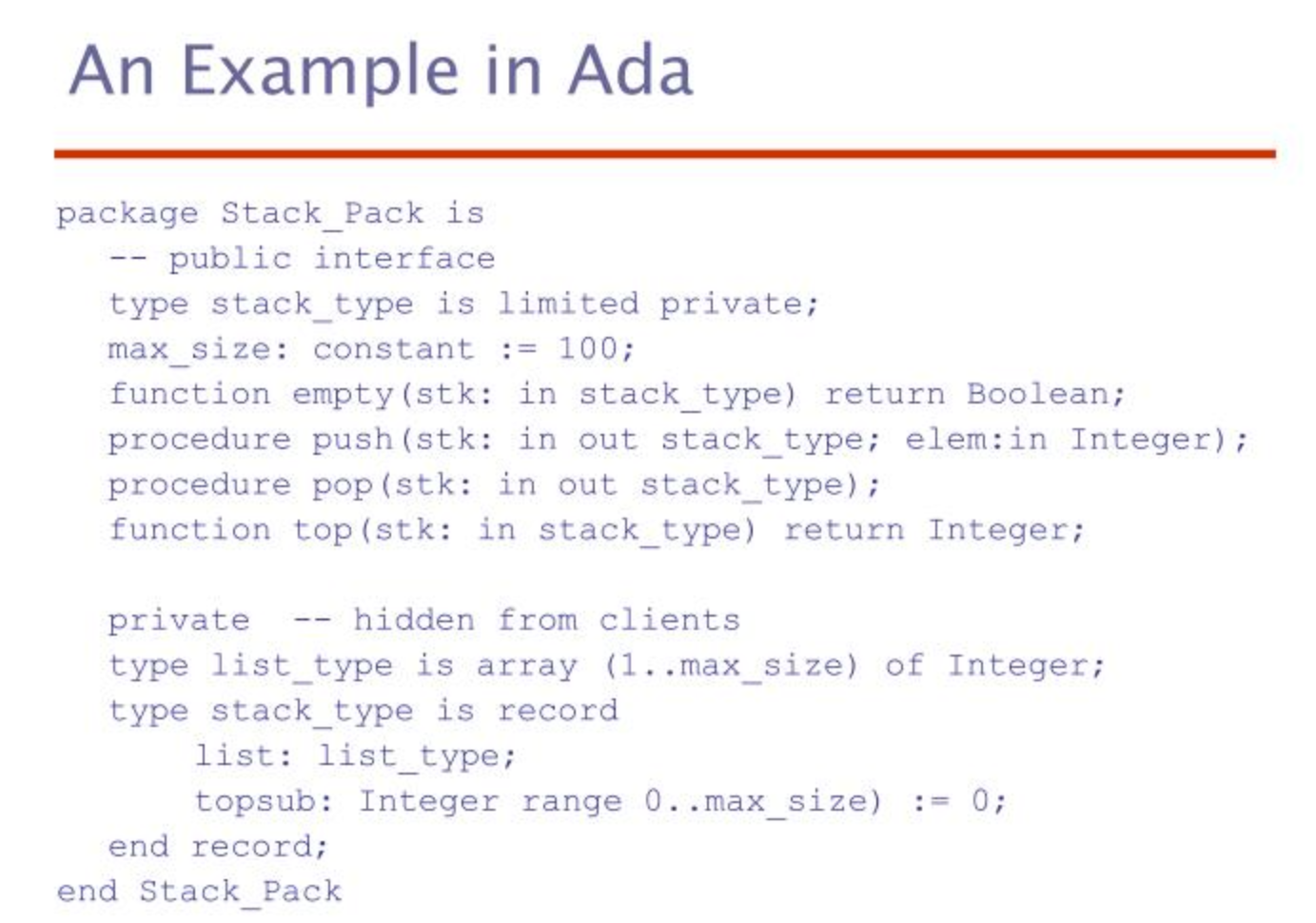 An Example in Ada

package Stack_Pack is
   -- public interface
   type stack_type is limited private;
   max_size: constant := 100;
   function empty(stk: in stack_type) return Boolean;
   procedure push(stk: in out stack_type; elem:in Integer);
   procedure pop(stk: in out stack_type);
   function top(stk: in stack_type) return Integer;

   private  -- hidden from clients
   type list_type is array (1..max_size) of Integer;
   type stack_type is record
       list: list_type;
       topsub: Integer range 0..max_size) := 0;
   end record;
end Stack_Pack